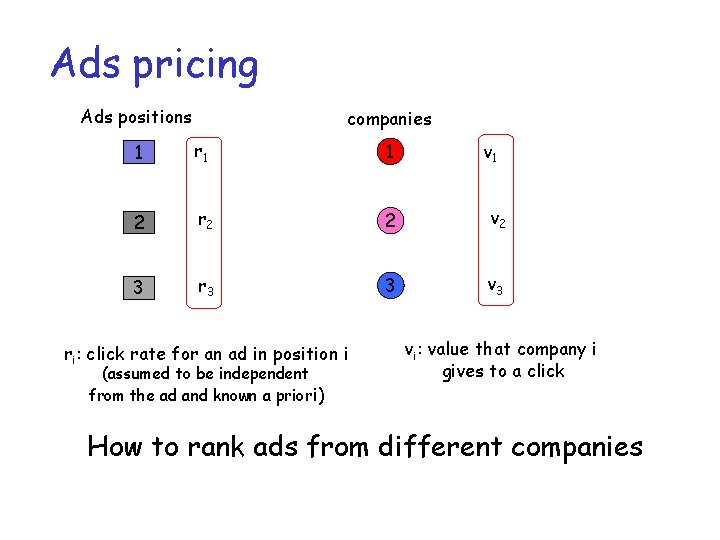 Ads pricing

Ads positions

1

2

3

$r_1$

$r_2$

$r_3$

companies

1

2

3

$v_1$

$v_2$

$v_3$

$r_i$: click rate for an ad in position i (assumed to be independent from the ad and known a priori)

$v_i$: value that company i gives to a click

How to rank ads from different companies